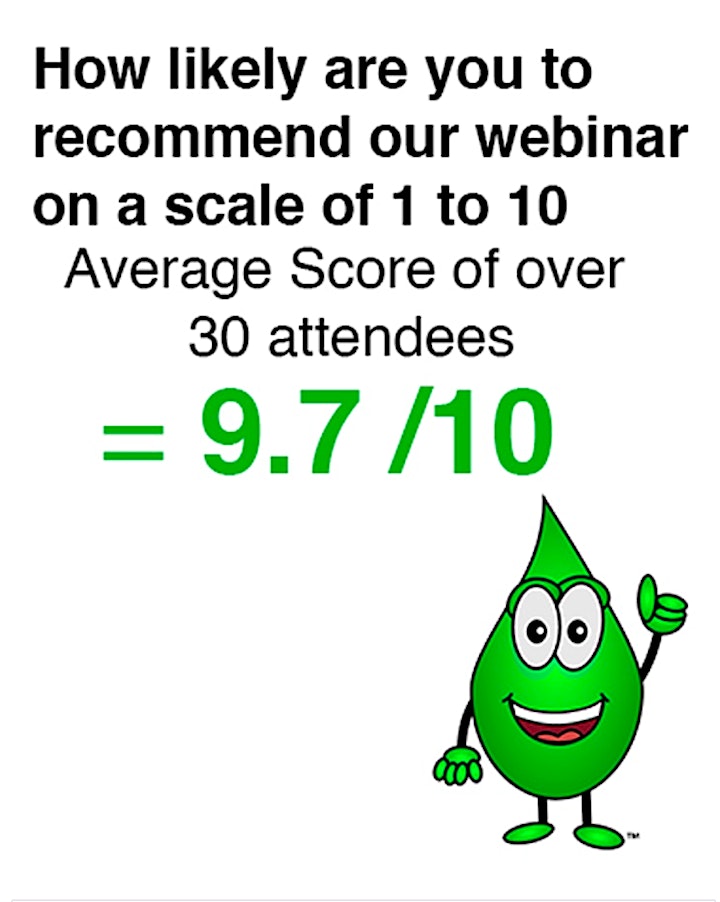 How likely are you to recommend our webinar on a scale of 1 to 10

Average Score of over 30 attendees

= 9.7 /10

™